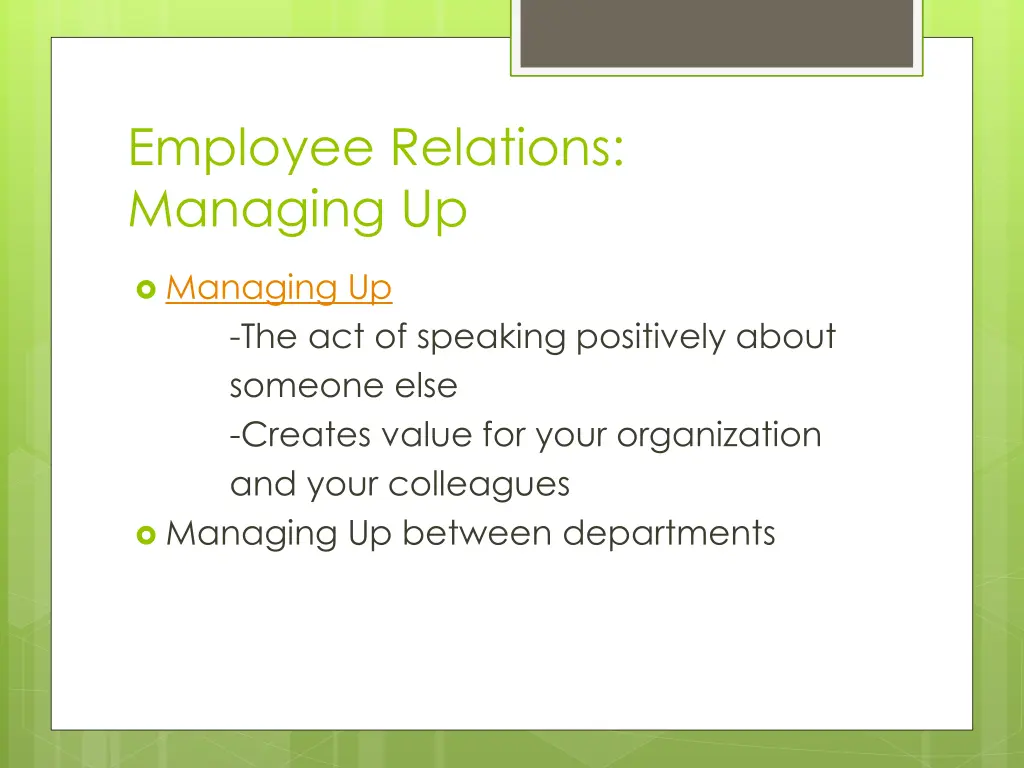 Employee Relations: Managing Up

Managing Up
-The act of speaking positively about someone else
-Creates value for your organization and your colleagues

Managing Up between departments